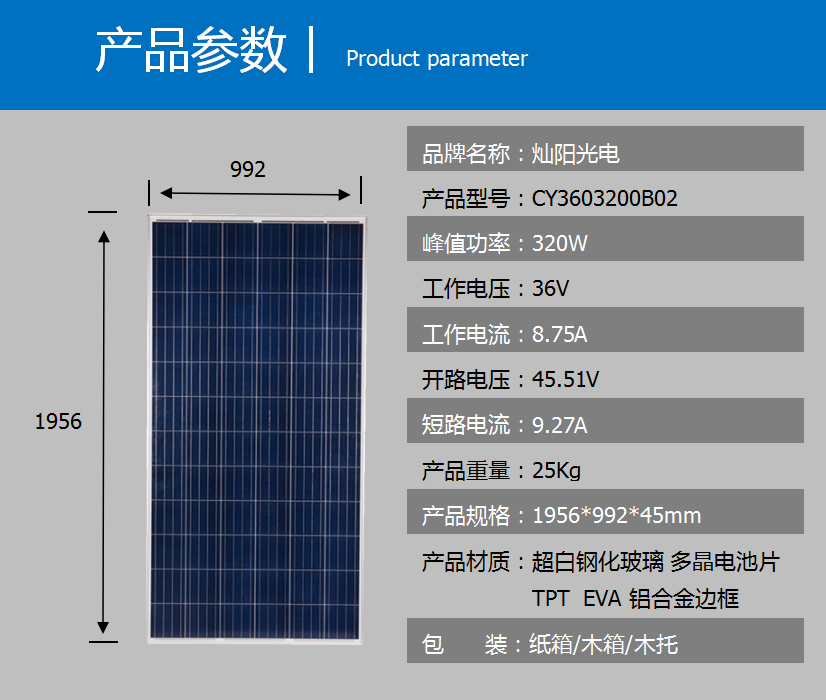 产品参数 | Product parameter

992

1956

品牌名称：灿阳光电

产品型号：CY3603200B02

峰值功率：320W

工作电压：36V

工作电流：8.75A

开路电压：45.51V

短路电流：9.27A

产品重量：25Kg

产品规格：1956*992*45mm

产品材质：超白钢化玻璃 多晶电池片 TPT EVA 铝合金边框

包 装：纸箱/木箱/木托